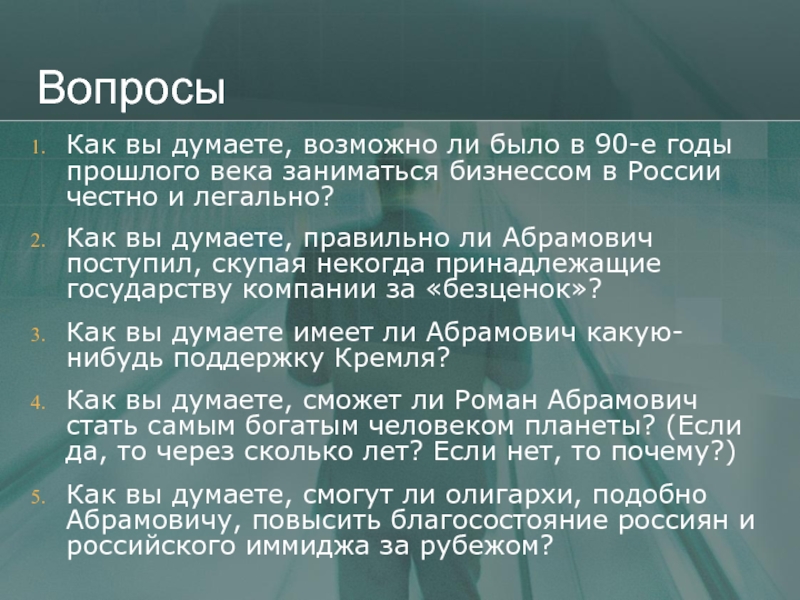 Вопросы

1. Как вы думаете, возможно ли было в 90-е годы прошлого века заниматься бизнессом в России честно и легально?

2. Как вы думаете, правильно ли Абрамович поступил, скупая некогда принадлежащие государству компании за «безценок»?

3. Как вы думаете имеет ли Абрамович какую-нибудь поддержку Кремля?

4. Как вы думаете, сможет ли Роман Абрамович стать самым богатым человеком планеты? (Если да, то через сколько лет? Если нет, то почему?)

5. Как вы думаете, смогут ли олигархи, подобно Абрамовичу, повысить благосостояние россиян и российского иммиджа за рубежом?